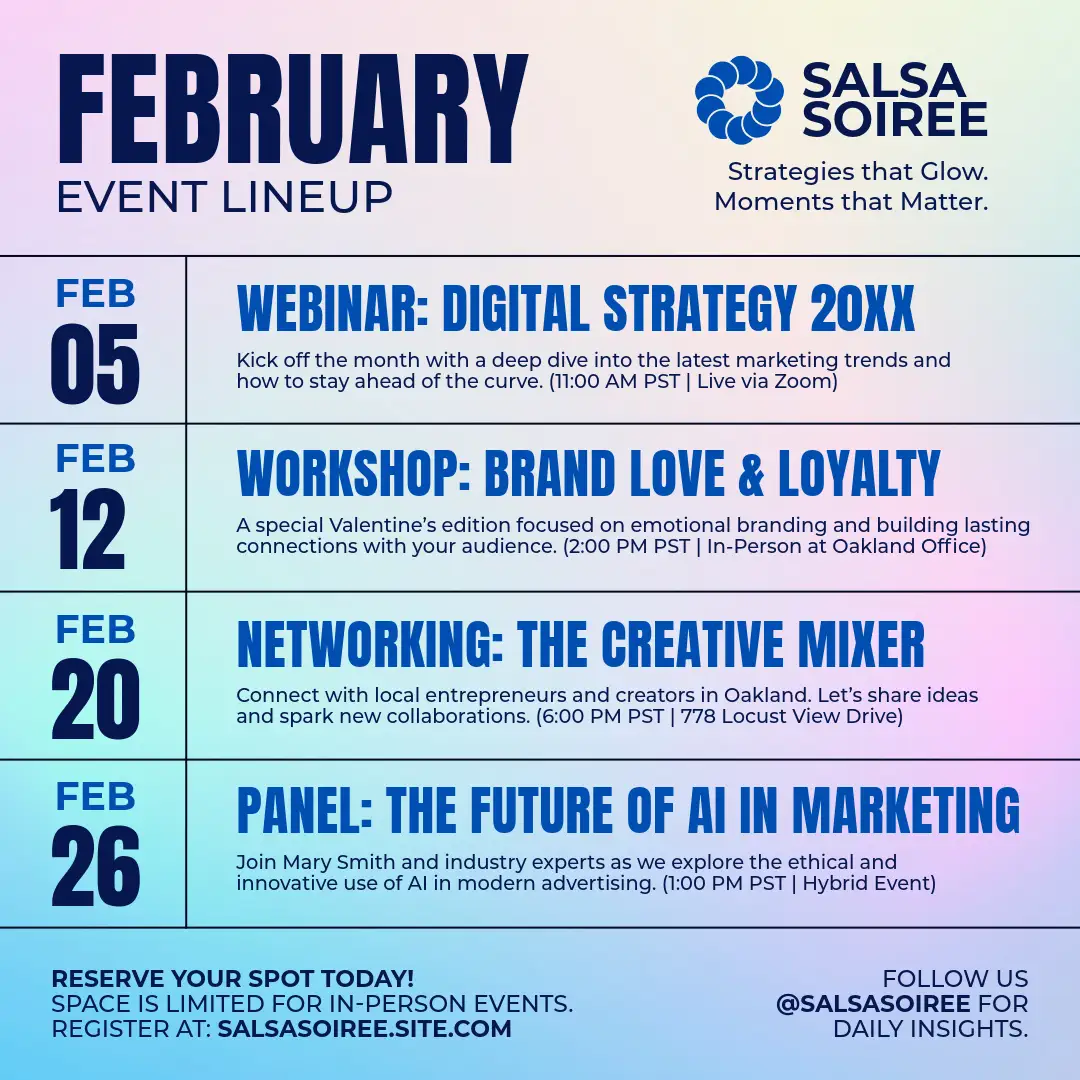 FEBRUARY
EVENT LINEUP

SALSA SOIREE

Strategies that Glow.
Moments that Matter.

FEB
05

WEBINAR: DIGITAL STRATEGY 20XX

Kick off the month with a deep dive into the latest marketing trends and how to stay ahead of the curve. (11:00 AM PST | Live via Zoom)

FEB
12

WORKSHOP: BRAND LOVE & LOYALTY

A special Valentine's edition focused on emotional branding and building lasting connections with your audience. (2:00 PM PST | In-Person at Oakland Office)

FEB
20

NETWORKING: THE CREATIVE MIXER

Connect with local entrepreneurs and creators in Oakland. Let's share ideas and spark new collaborations. (6:00 PM PST | 778 Locust View Drive)

FEB
26

PANEL: THE FUTURE OF AI IN MARKETING

Join Mary Smith and industry experts as we explore the ethical and innovative use of AI in modern advertising. (1:00 PM PST | Hybrid Event)

RESERVE YOUR SPOT TODAY!
SPACE IS LIMITED FOR IN-PERSON EVENTS.
REGISTER AT: SALSASOIREE.SITE.COM

FOLLOW US
@SALSASOIREE FOR
DAILY INSIGHTS.